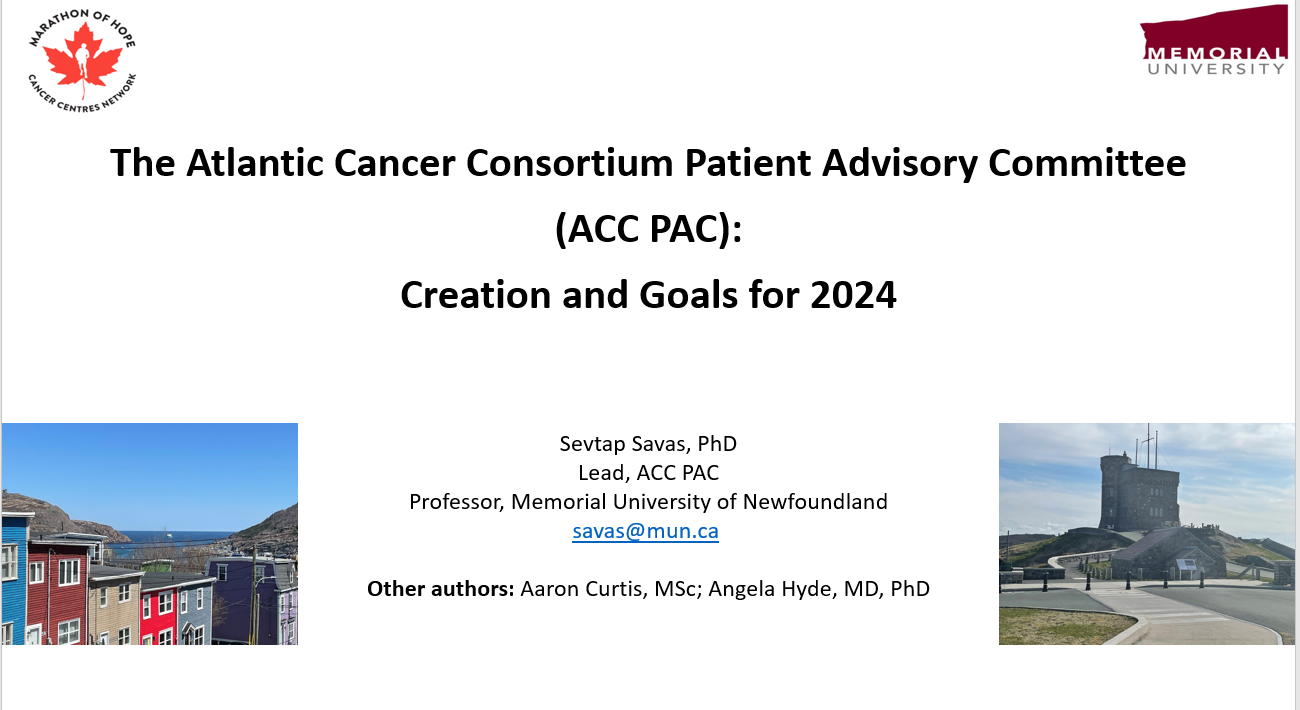 MARATHON OF HOPE
CANCER CENTRES NETWORK

MEMORIAL
UNIVERSITY

The Atlantic Cancer Consortium Patient Advisory Committee (ACC PAC):

Creation and Goals for 2024

Sevtap Savas, PhD
Lead, ACC PAC
Professor, Memorial University of Newfoundland
savas@mun.ca

Other authors: Aaron Curtis, MSc; Angela Hyde, MD, PhD